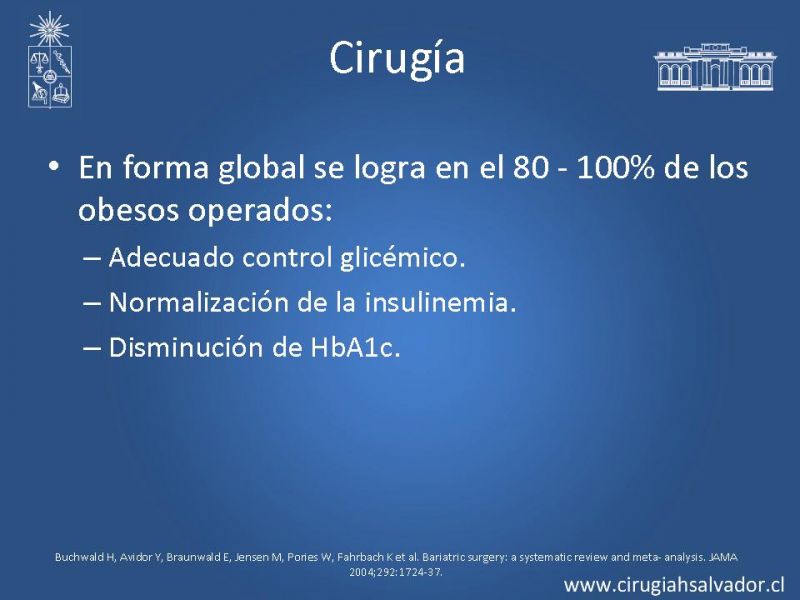 Cirugía

• En forma global se logra en el 80 - 100% de los obesos operados:
– Adecuado control glicémico.
– Normalización de la insulinemia.
– Disminución de HbA1c.

Buchwald H, Avidor Y, Braunwald E, Jensen M, Pories W, Fahrbach K et al. Bariatric surgery: a systematic review and meta- analysis. JAMA 2004;292:1724-37.

www.cirugiahsalvador.cl